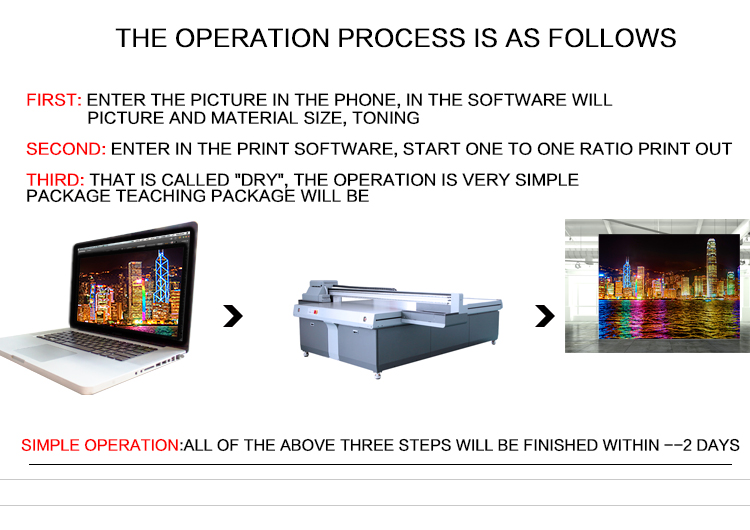 THE OPERATION PROCESS IS AS FOLLOWS

FIRST: ENTER THE PICTURE IN THE PHONE, IN THE SOFTWARE WILL PICTURE AND MATERIAL SIZE, TONING

SECOND: ENTER IN THE PRINT SOFTWARE, START ONE TO ONE RATIO PRINT OUT

THIRD: THAT IS CALLED "DRY", THE OPERATION IS VERY SIMPLE PACKAGE TEACHING PACKAGE WILL BE

SIMPLE OPERATION:ALL OF THE ABOVE THREE STEPS WILL BE FINISHED WITHIN --2 DAYS